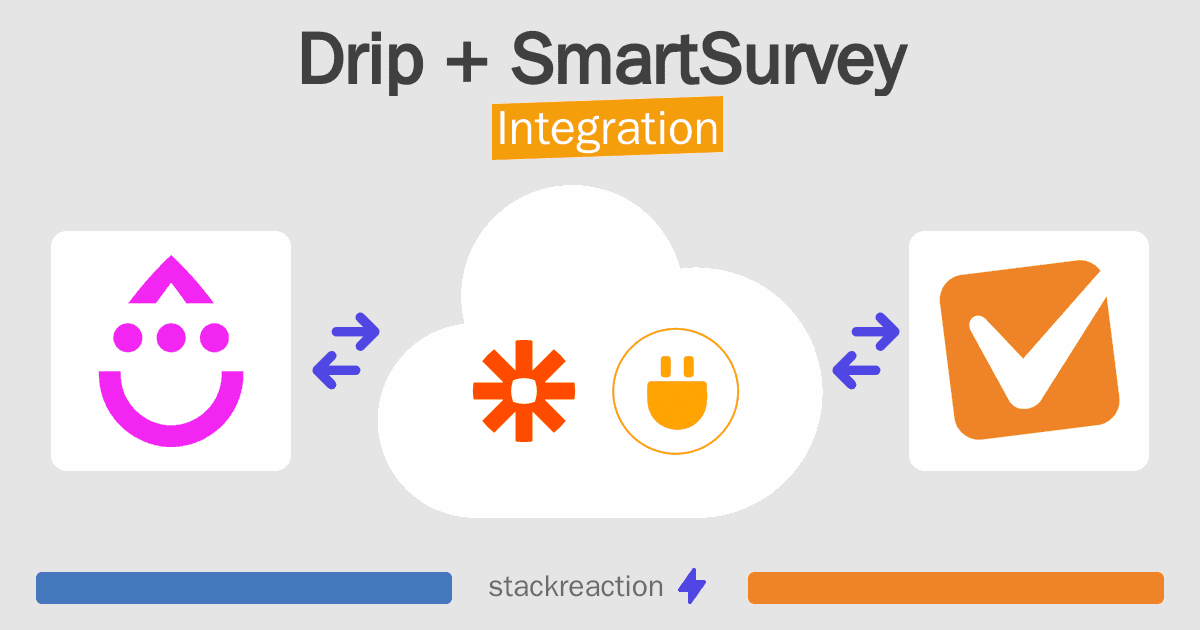 Drip + SmartSurvey
Integration

stackreaction